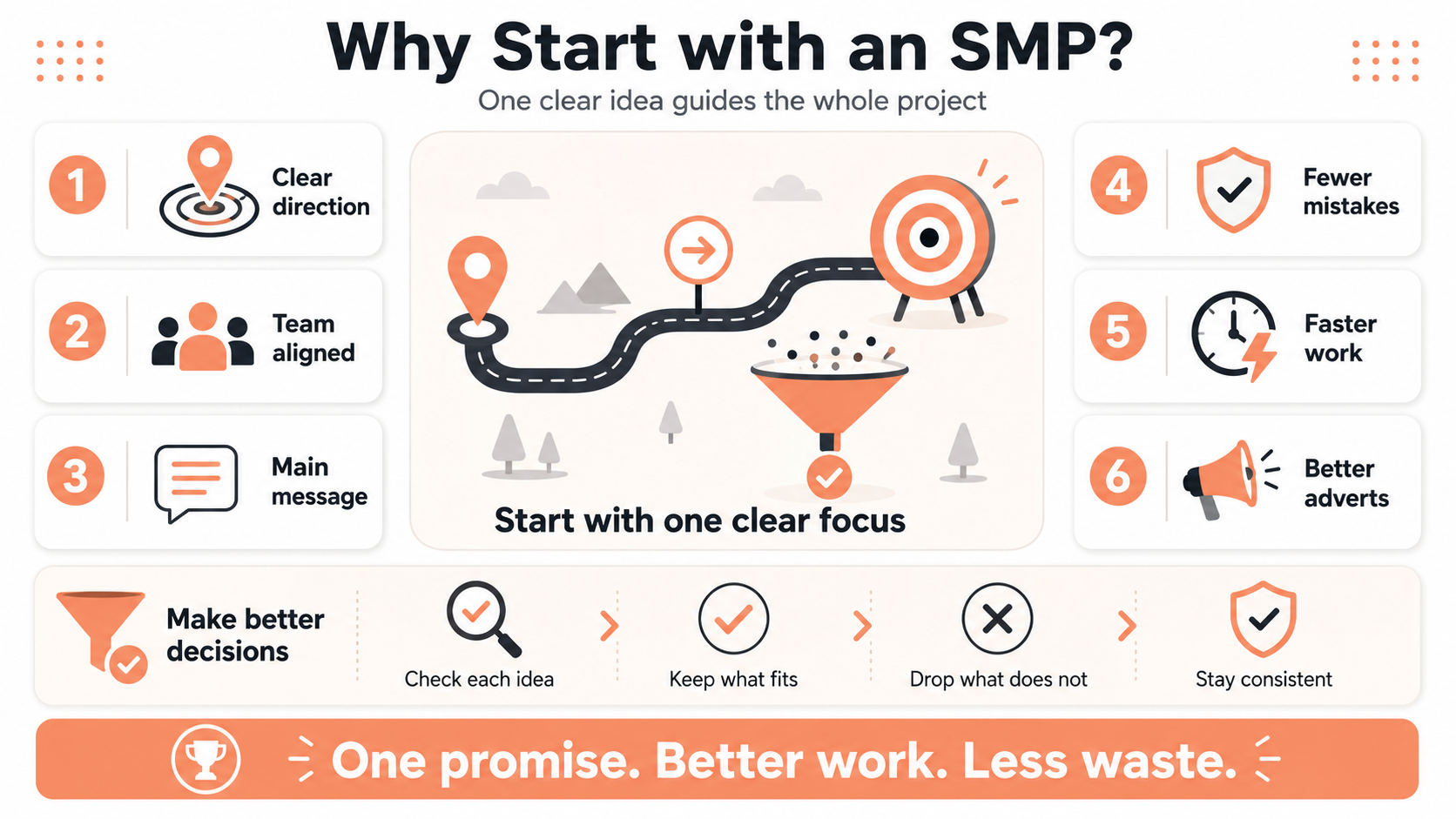 Why Start with an SMP?

One clear idea guides the whole project

1 Clear direction

2 Team aligned

3 Main message

Start with one clear focus

4 Fewer mistakes

5 Faster work

6 Better adverts

Make better decisions

Check each idea

Keep what fits

Drop what does not

Stay consistent

One promise. Better work. Less waste.